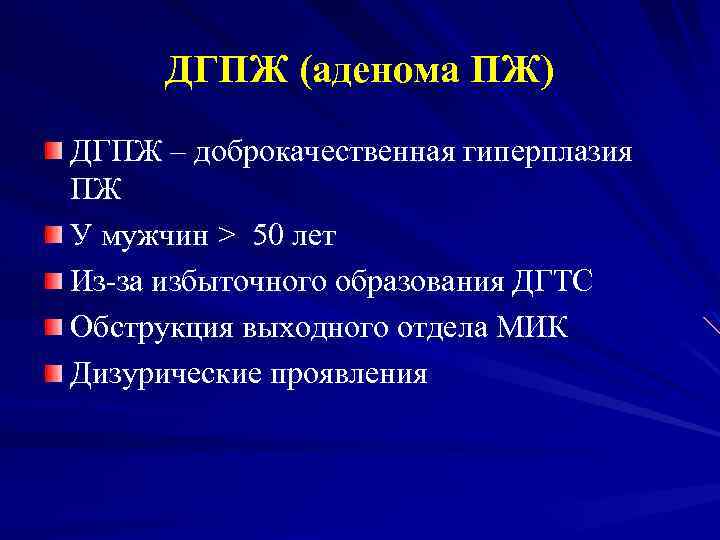 ДГПЖ (аденома ПЖ)

ДГПЖ – доброкачественная гиперплазия ПЖ

У мужчин > 50 лет

Из-за избыточного образования ДГТС

Обструкция выходного отдела МИК

Дизурические проявления